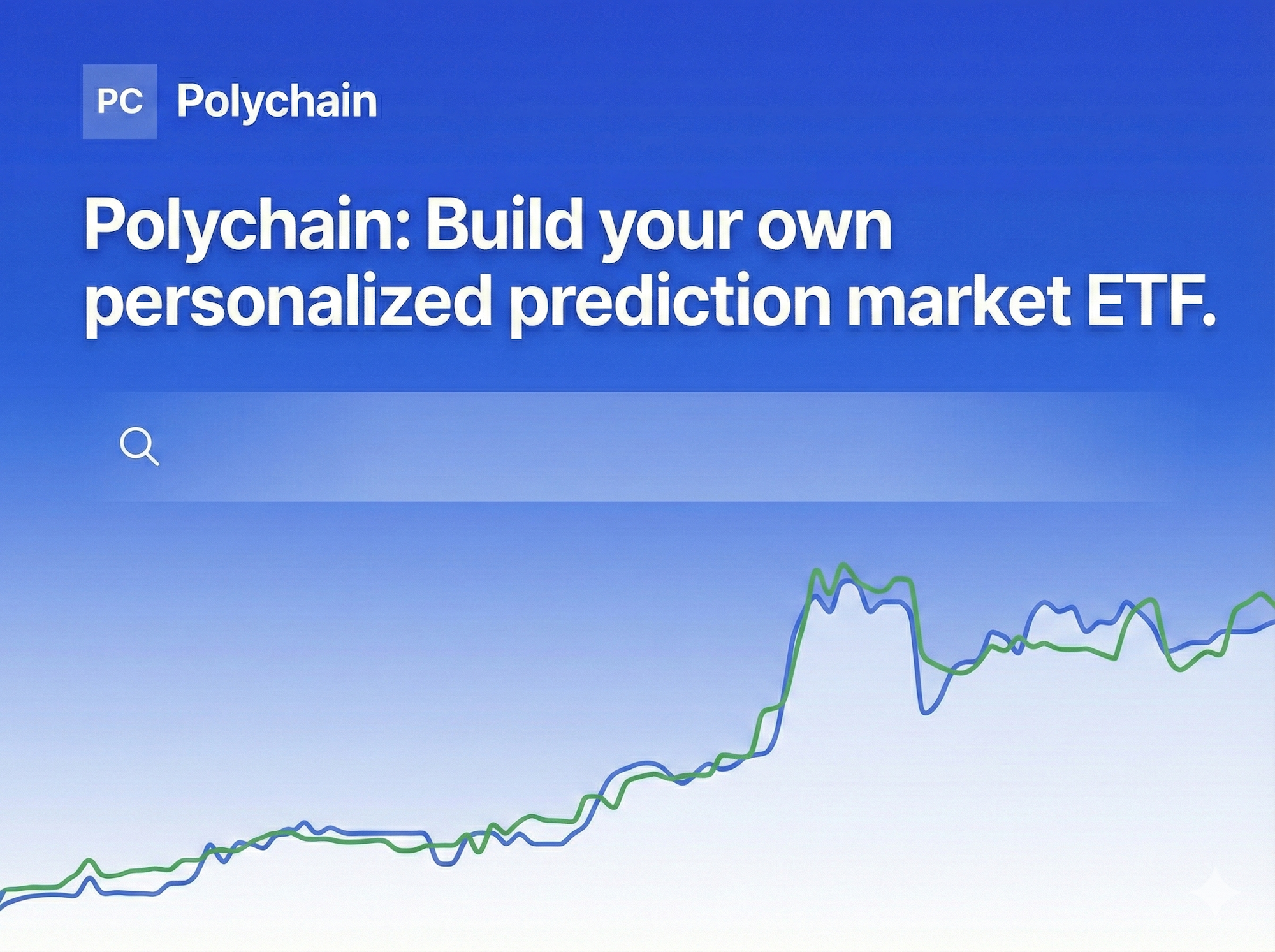 PC Polychain

Polychain: Build your own personalized prediction market ETF.